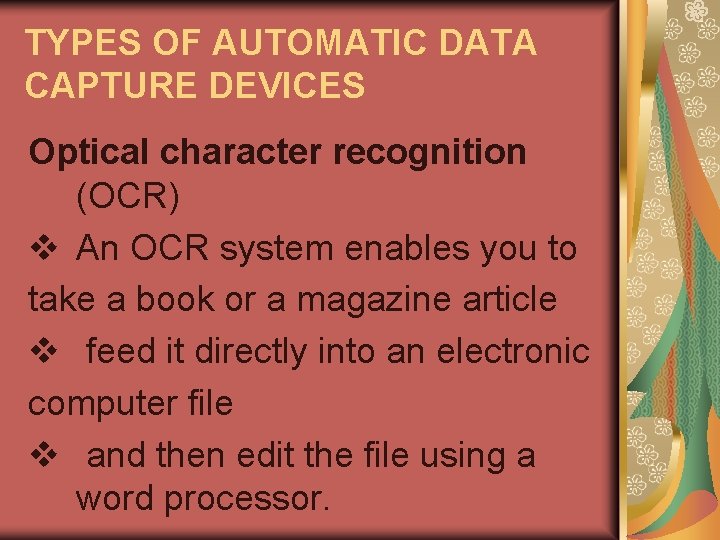 TYPES OF AUTOMATIC DATA CAPTURE DEVICES

Optical character recognition (OCR)

❖ An OCR system enables you to take a book or a magazine article

❖ feed it directly into an electronic computer file

❖ and then edit the file using a word processor.